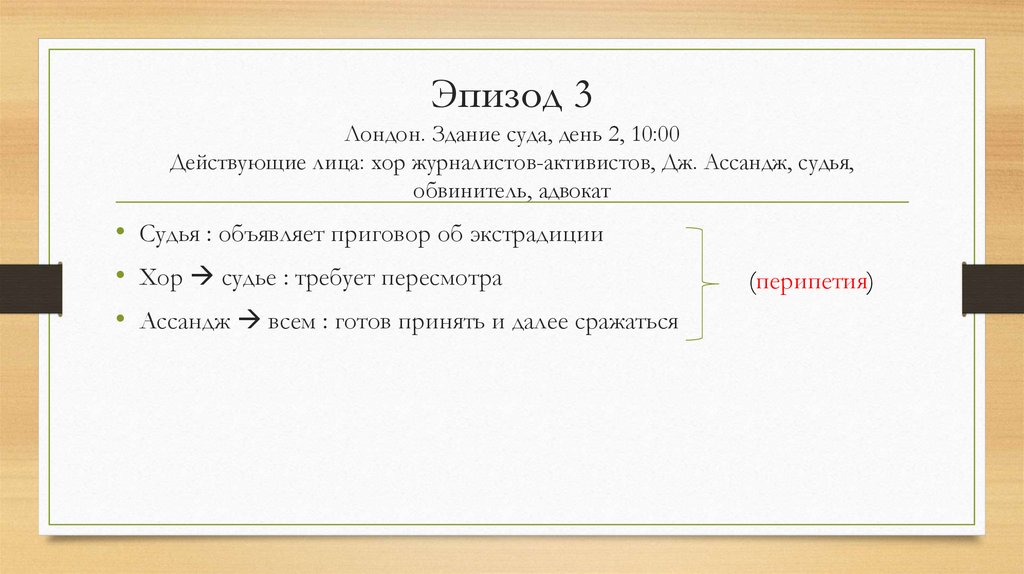 Эпизод 3
Лондон. Здание суда, день 2, 10:00
Действующие лица: хор журналистов-активистов, Дж. Ассандж, судья, обвинитель, адвокат

• Судья : объявляет приговор об экстрадиции
• Хор → судье : требует пересмотра
• Ассандж → всем : готов принять и далее сражаться

(перипетия)